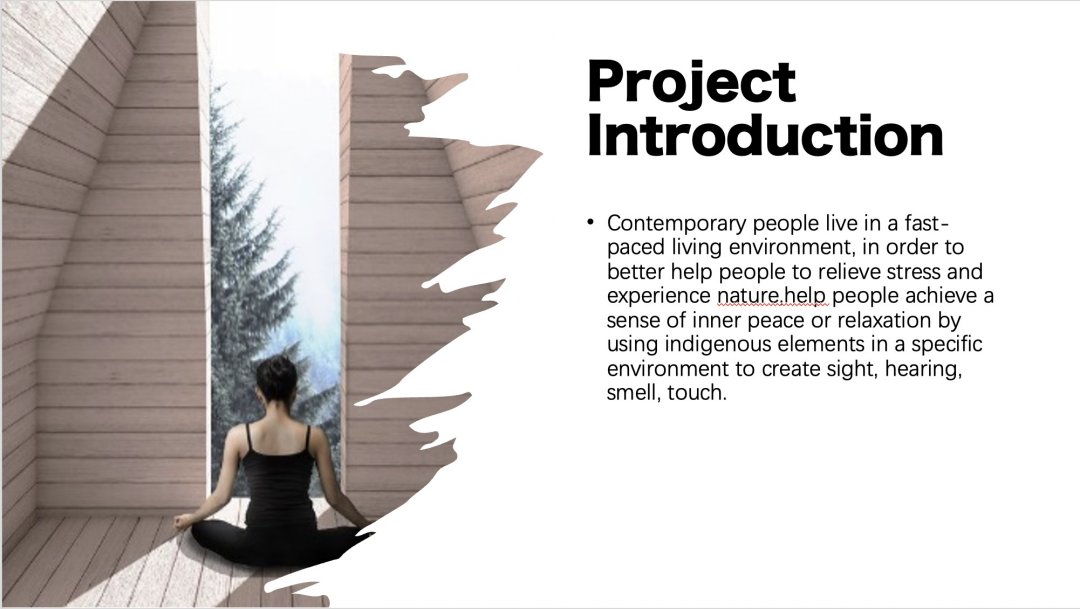 Project Introduction

• Contemporary people live in a fast-paced living environment, in order to better help people to relieve stress and experience nature.help people achieve a sense of inner peace or relaxation by using indigenous elements in a specific environment to create sight, hearing, smell, touch.